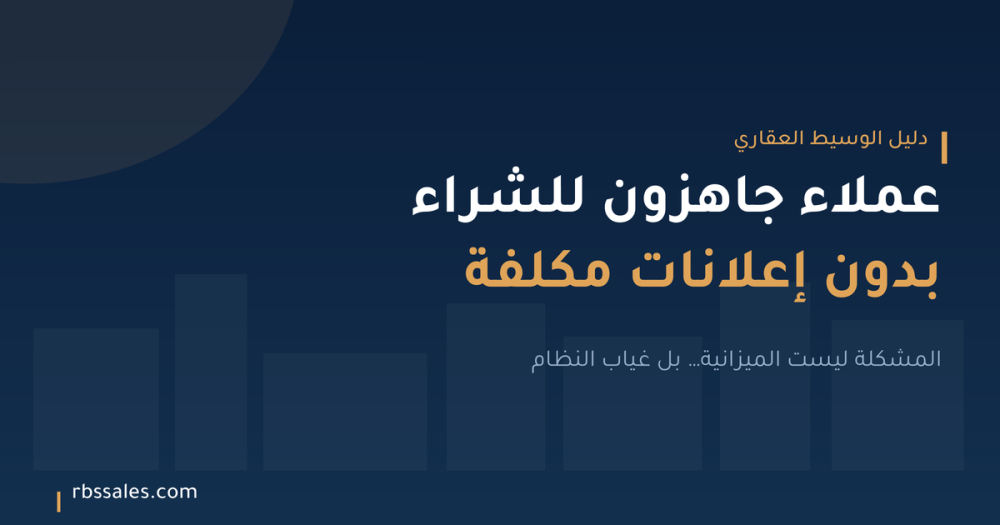 دليل الوسيط العقاري

عملاء جاهزون للشراء

بدون إعلانات مكلفة

المشكلة ليست الميزانية... بل غياب النظام

rbssales.com